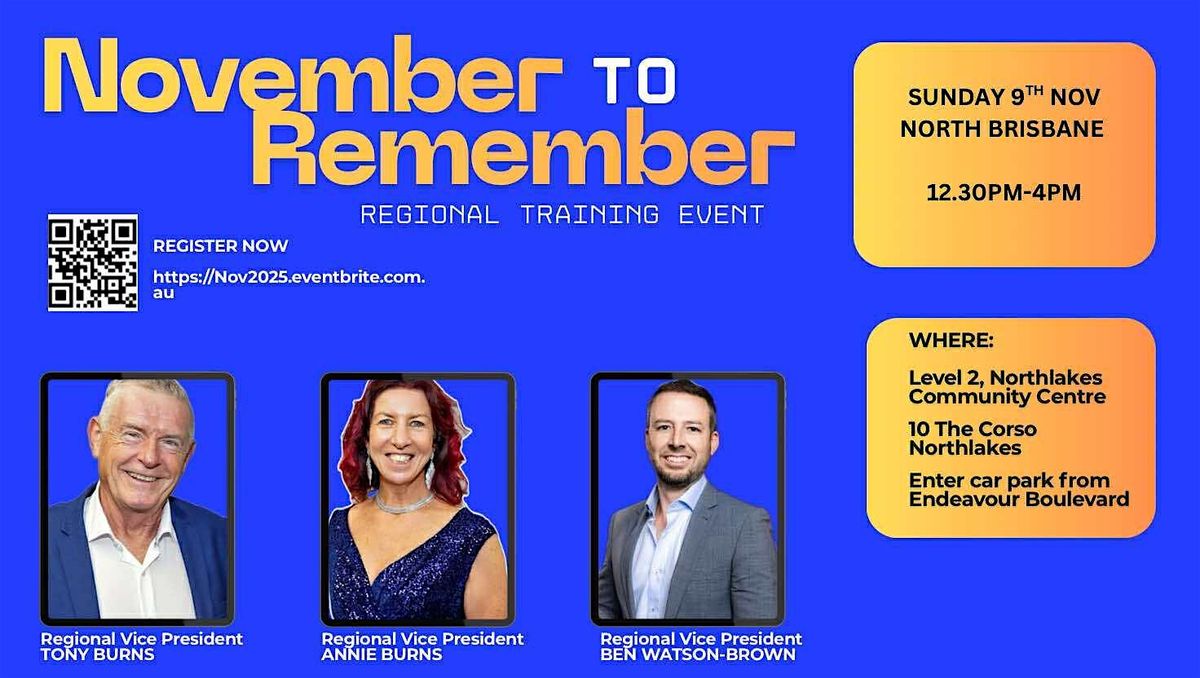 November TO Remember

REGIONAL TRAINING EVENT

REGISTER NOW

https://Nov2025.eventbrite.com.au

SUNDAY 9$^{TH}$ NOV
NORTH BRISBANE

12.30PM-4PM

WHERE:

Level 2, Northlakes Community Centre

10 The Corso Northlakes

Enter car park from Endeavour Boulevard

Regional Vice President
TONY BURNS

Regional Vice President
ANNIE BURNS

Regional Vice President
BEN WATSON-BROWN